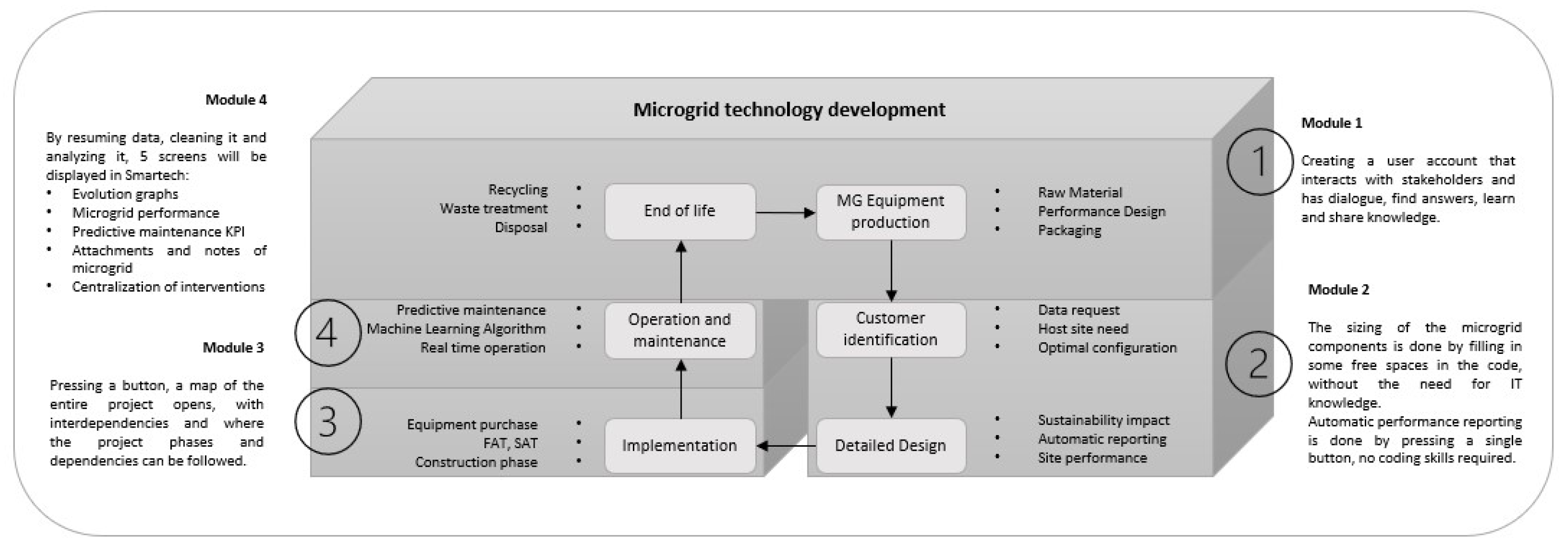 Module 4

By resuming data, cleaning it and analyzing it, 5 screens will be displayed in Smartech:
• Evolution graphs
• Microgrid performance
• Predictive maintenance KPI
• Attachments and notes of microgrid
• Centralization of interventions

Module 3

Pressing a button, a map of the entire project opens, with interdependencies and where the project phases and dependencies can be followed.

Microgrid technology development

Recycling •
Waste treatment •
Disposal •

End of life

MG Equipment production

• Raw Material
• Performance Design
• Packaging

4

Predictive maintenance •
Machine Learning Algorithm •
Real time operation •

Operation and maintenance

Customer identification

• Data request
• Host site need
• Optimal configuration

3

Equipment purchase •
FAT, SAT •
Construction phase •

Implementation

Detailed Design

• Sustainability impact
• Automatic reporting
• Site performance

1

Module 1

Creating a user account that interacts with stakeholders and has dialogue, find answers, learn and share knowledge.

2

Module 2

The sizing of the microgrid components is done by filling in some free spaces in the code, without the need for IT knowledge.
Automatic performance reporting is done by pressing a single button, no coding skills required.